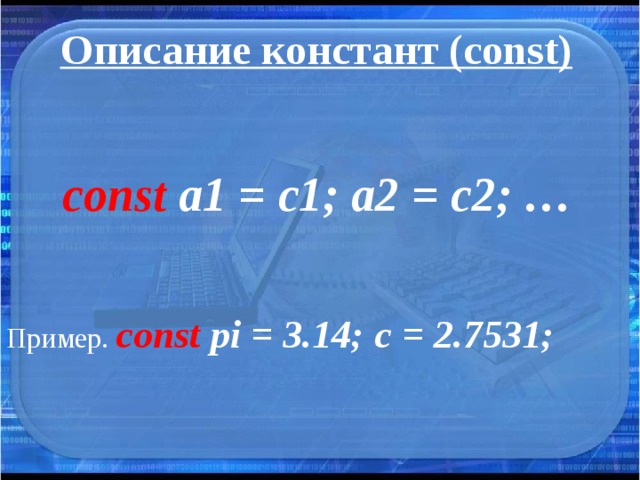 Описание констант (const)

const a1 = c1; a2 = c2; …

Пример. const pi = 3.14; c = 2.7531;